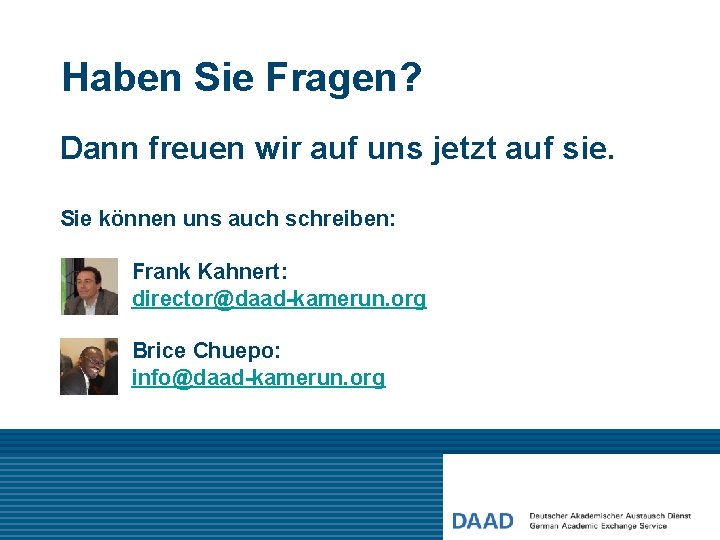 Haben Sie Fragen?

Dann freuen wir auf uns jetzt auf sie.

Sie können uns auch schreiben:

Frank Kahnert:
director@daad-kamerun.org

Brice Chuepo:
info@daad-kamerun.org

DAAD Deutscher Akademischer Austausch Dienst
German Academic Exchange Service